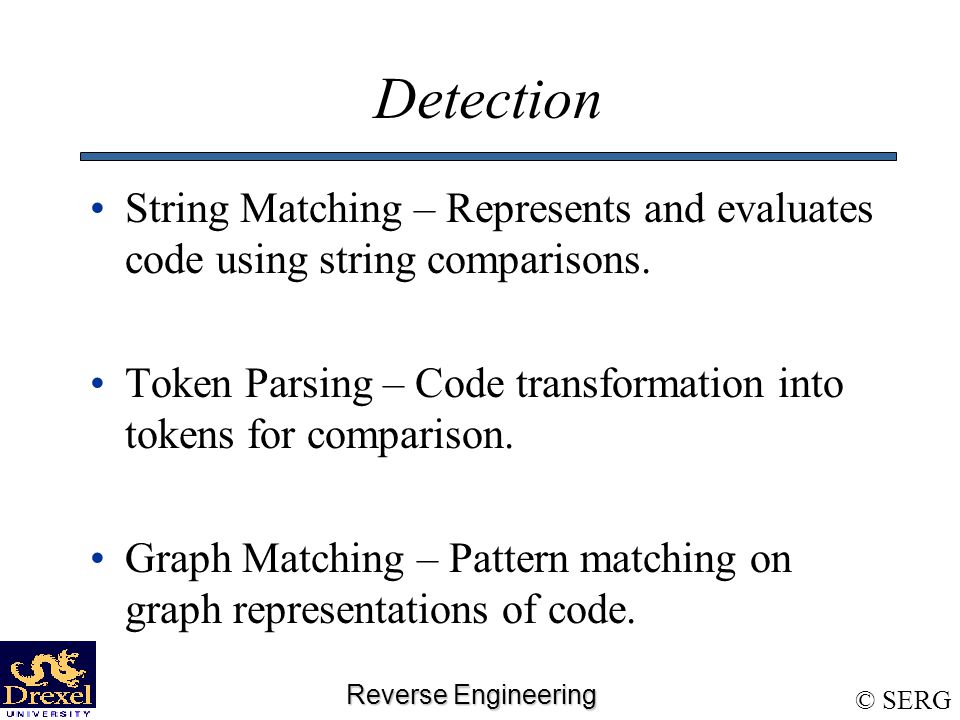 Detection

• String Matching – Represents and evaluates code using string comparisons.

• Token Parsing – Code transformation into tokens for comparison.

• Graph Matching – Pattern matching on graph representations of code.

Drexel UNIVERSITY

Reverse Engineering

© SERG